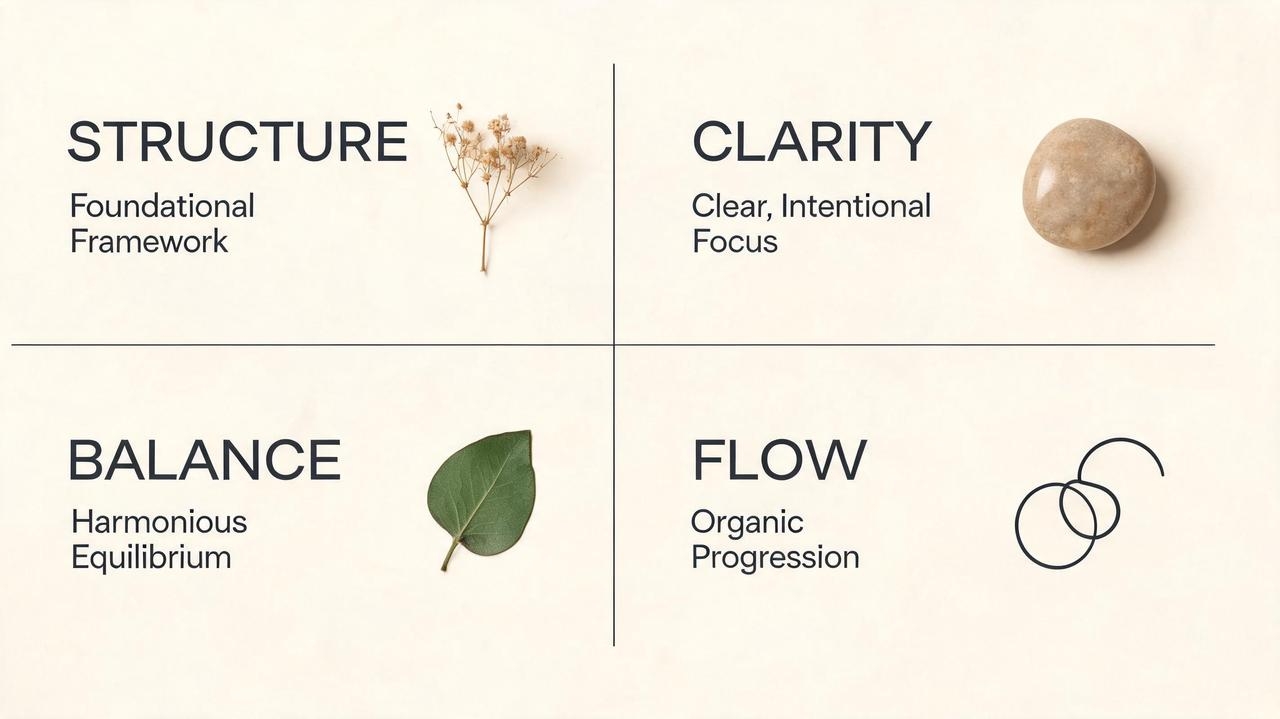 STRUCTURE
Foundational Framework

CLARITY
Clear, Intentional Focus

BALANCE
Harmonious Equilibrium

FLOW
Organic Progression